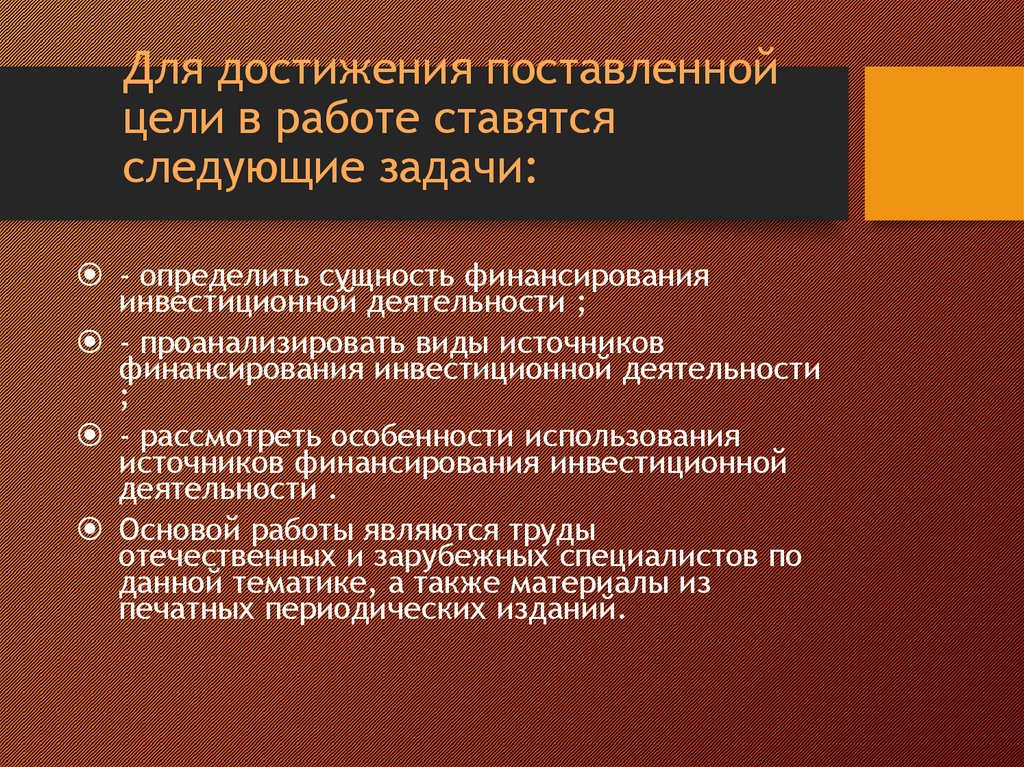 Для достижения поставленной цели в работе ставятся следующие задачи:

- определить сущность финансирования инвестиционной деятельности ;

- проанализировать виды источников финансирования инвестиционной деятельности ;

- рассмотреть особенности использования источников финансирования инвестиционной деятельности .

Основой работы являются труды отечественных и зарубежных специалистов по данной тематике, а также материалы из печатных периодических изданий.